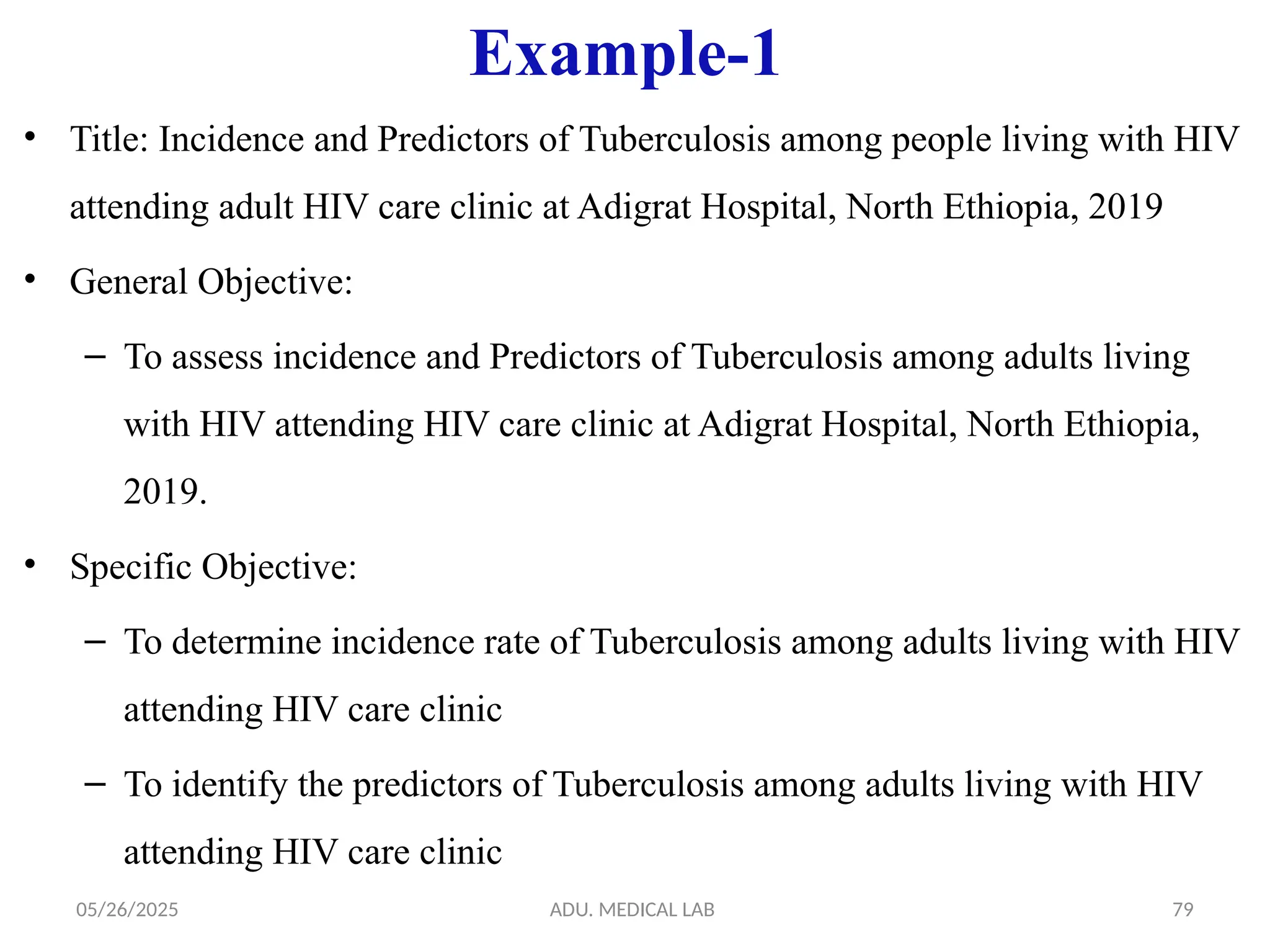 Example-1

• Title: Incidence and Predictors of Tuberculosis among people living with HIV attending adult HIV care clinic at Adigrat Hospital, North Ethiopia, 2019

• General Objective:

– To assess incidence and Predictors of Tuberculosis among adults living with HIV attending HIV care clinic at Adigrat Hospital, North Ethiopia, 2019.

• Specific Objective:

– To determine incidence rate of Tuberculosis among adults living with HIV attending HIV care clinic

– To identify the predictors of Tuberculosis among adults living with HIV attending HIV care clinic

05/26/2025

ADU. MEDICAL LAB

79